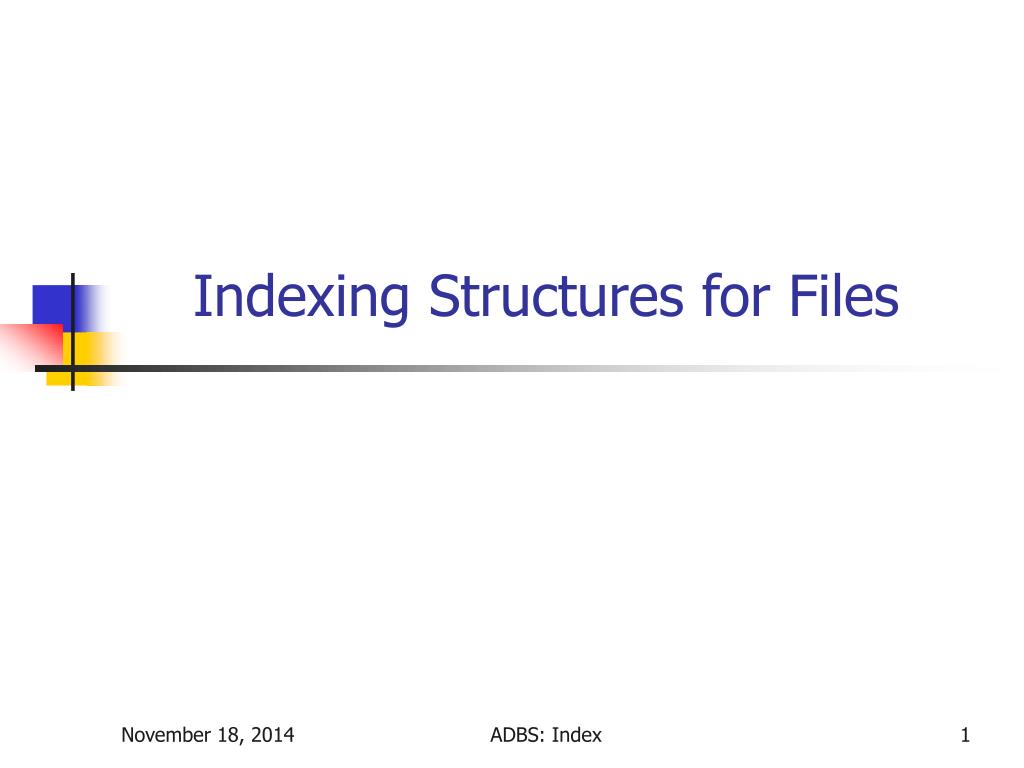 Indexing Structures for Files

November 18, 2014

ADBS: Index

1